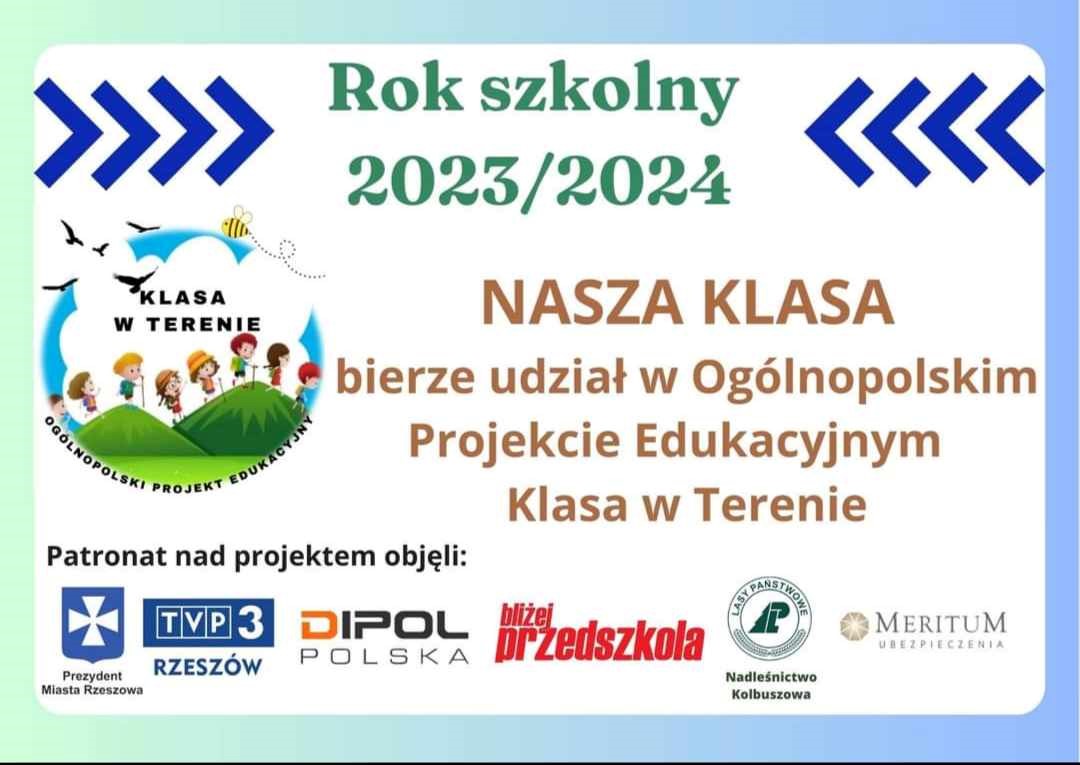 Rok szkolny
2023/2024

KLASA
W TERENIE

OGÓLNOPOLSKI PROJEKT EDUKACYJNY

NASZA KLASA
bierze udział w Ogólnopolskim Projekcie Edukacyjnym Klasa w Terenie

Patronat nad projektem objęli:

Prezydent Miasta Rzeszowa

TVP 3 RZESZÓW

DIPOL POLSKA

bliżej przedszkola

LASY PAŃSTWOWE
Nadleśnictwo Kolbuszowa

MERITUM UBEZPIECZENIA